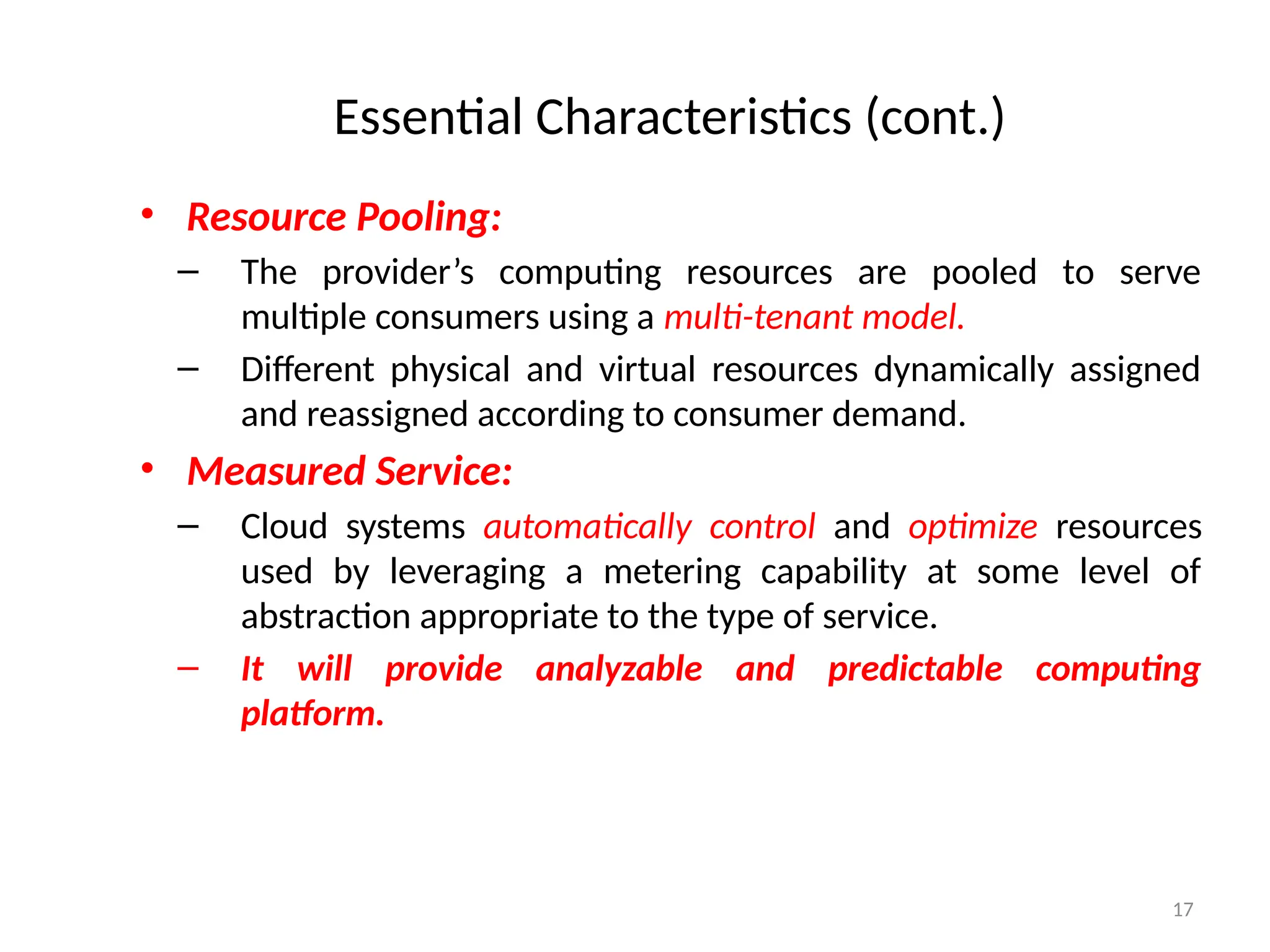 Essential Characteristics (cont.)

• Resource Pooling:

– The provider’s computing resources are pooled to serve multiple consumers using a multi-tenant model.

– Different physical and virtual resources dynamically assigned and reassigned according to consumer demand.

• Measured Service:

– Cloud systems automatically control and optimize resources used by leveraging a metering capability at some level of abstraction appropriate to the type of service.

– It will provide analyzable and predictable computing platform.

17